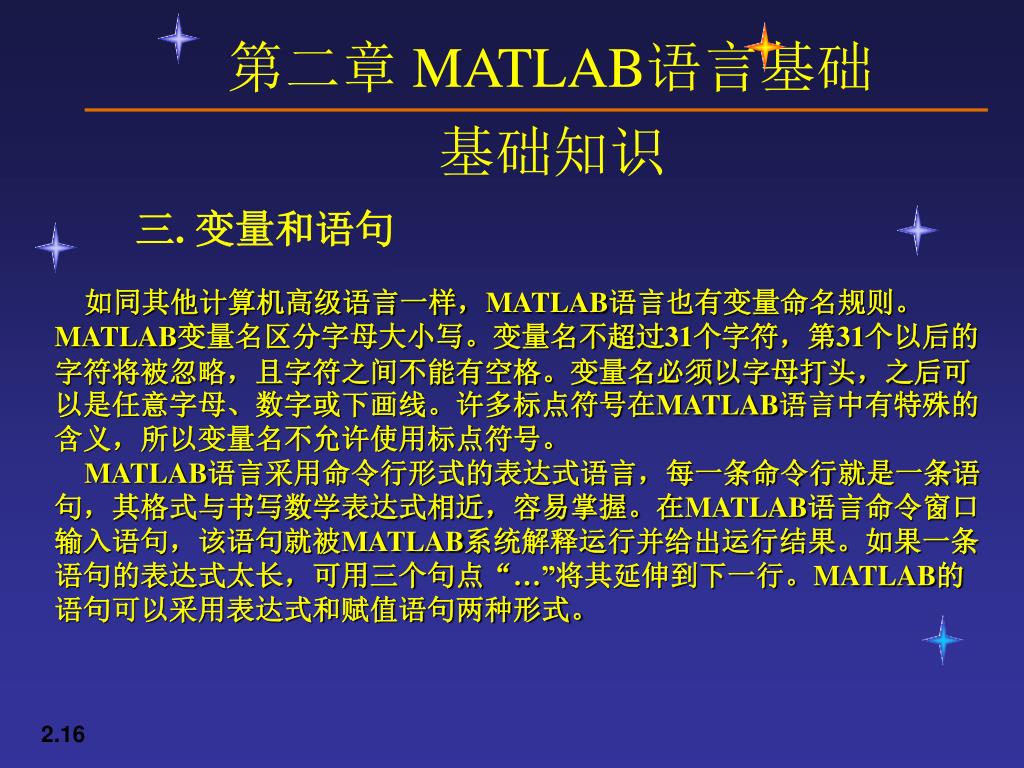 第二章 MATLAB语言基础

基础知识

三. 变量和语句

如同其他计算机高级语言一样，MATLAB语言也有变量命名规则。MATLAB变量名区分字母大小写。变量名不超过31个字符，第31个以后的字符将被忽略，且字符之间不能有空格。变量名必须以字母打头，之后可以是任意字母、数字或下画线。许多标点符号在MATLAB语言中有特殊的含义，所以变量名不允许使用标点符号。

MATLAB语言采用命令行形式的表达式语言，每一条命令行就是一条语句，其格式与书写数学表达式相近，容易掌握。在MATLAB语言命令窗口输入语句，该语句就被MATLAB系统解释运行并给出运行结果。如果一条语句的表达式太长，可用三个句点“…”将其延伸到下一行。MATLAB的语句可以采用表达式和赋值语句两种形式。

2.16